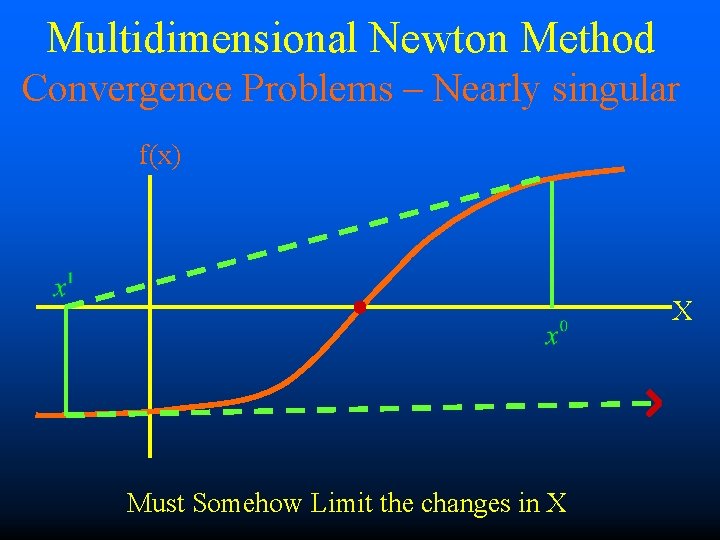 Multidimensional Newton Method
Convergence Problems – Nearly singular

f(x)

$x^1$

X

$x^0$

Must Somehow Limit the changes in X